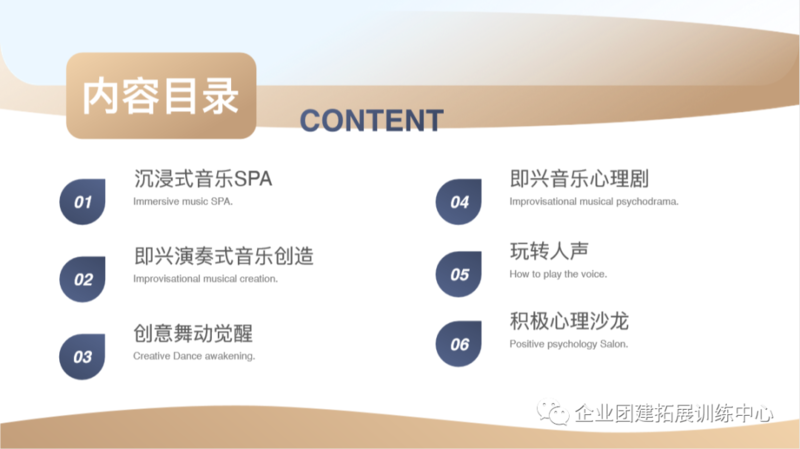 内容目录

CONTENT

01
沉浸式音乐SPA
Immersive music SPA.

02
即兴演奏式音乐创造
Improvisational musical creation.

03
创意舞动觉醒
Creative Dance awakening.

04
即兴音乐心理剧
Improvisational musical psychodrama.

05
玩转人声
How to play the voice.

06
积极心理沙龙
Positive psychology Salon.

企业团建拓展训练中心